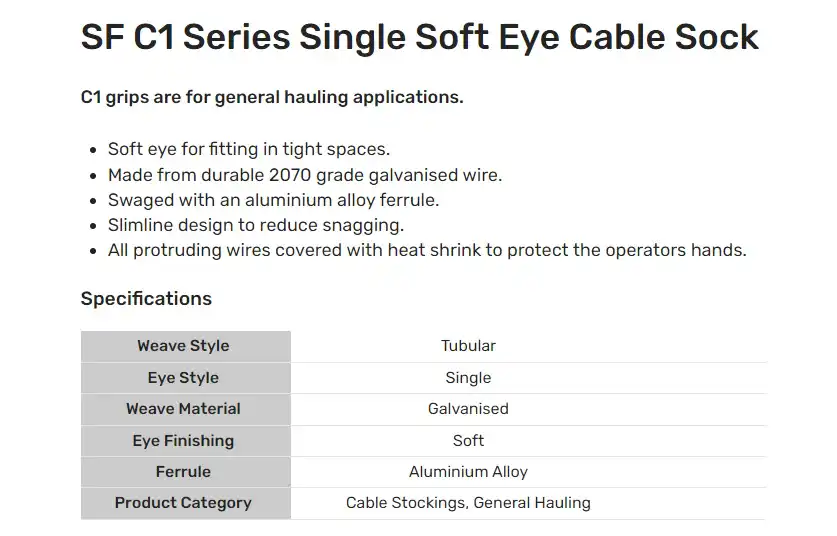 SF C1 Series Single Soft Eye Cable Sock

C1 grips are for general hauling applications.

- Soft eye for fitting in tight spaces.
- Made from durable 2070 grade galvanised wire.
- Swaged with an aluminium alloy ferrule.
- Slimline design to reduce snagging.
- All protruding wires covered with heat shrink to protect the operators hands.

Specifications

| Weave Style | Tubular |
|---|---|
| Eye Style | Single |
| Weave Material | Galvanised |
| Eye Finishing | Soft |
| Ferrule | Aluminium Alloy |
| Product Category | Cable Stockings, General Hauling |